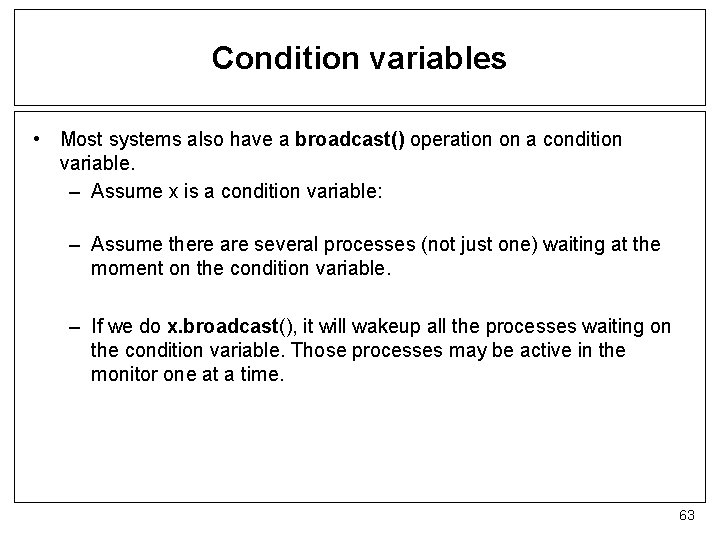 Condition variables

• Most systems also have a broadcast() operation on a condition variable.

– Assume x is a condition variable:

– Assume there are several processes (not just one) waiting at the moment on the condition variable.

– If we do x.broadcast(), it will wakeup all the processes waiting on the condition variable. Those processes may be active in the monitor one at a time.

63